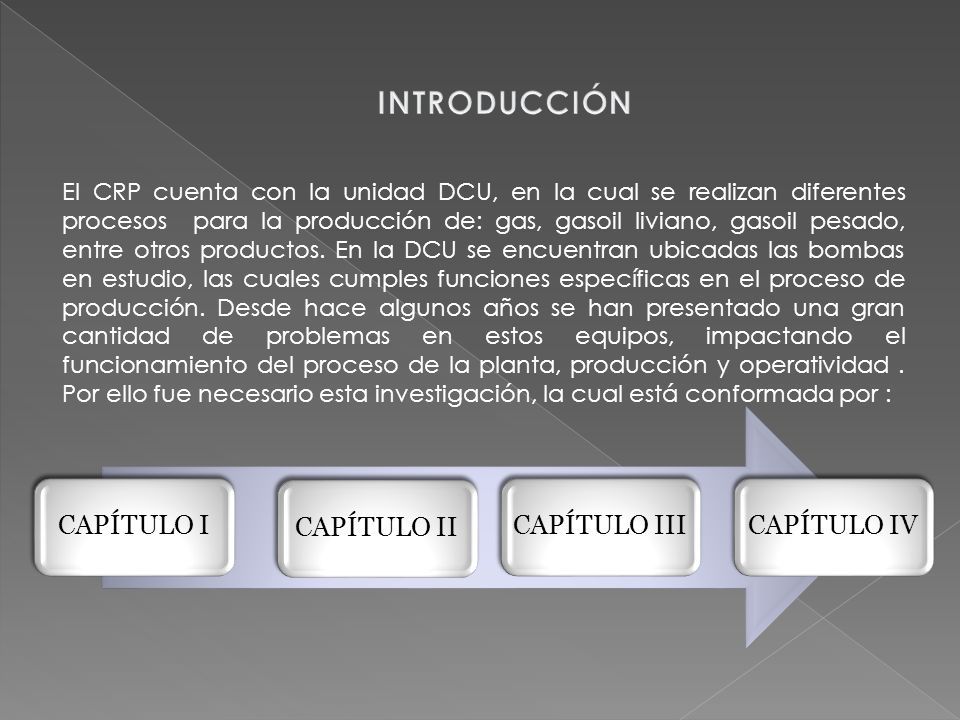 INTRODUCCIÓN

El CRP cuenta con la unidad DCU, en la cual se realizan diferentes procesos para la producción de: gas, gasoil liviano, gasoil pesado, entre otros productos. En la DCU se encuentran ubicadas las bombas en estudio, las cuales cumples funciones específicas en el proceso de producción. Desde hace algunos años se han presentado una gran cantidad de problemas en estos equipos, impactando el funcionamiento del proceso de la planta, producción y operatividad . Por ello fue necesario esta investigación, la cual está conformada por :

CAPÍTULO I

CAPÍTULO II

CAPÍTULO III

CAPÍTULO IV